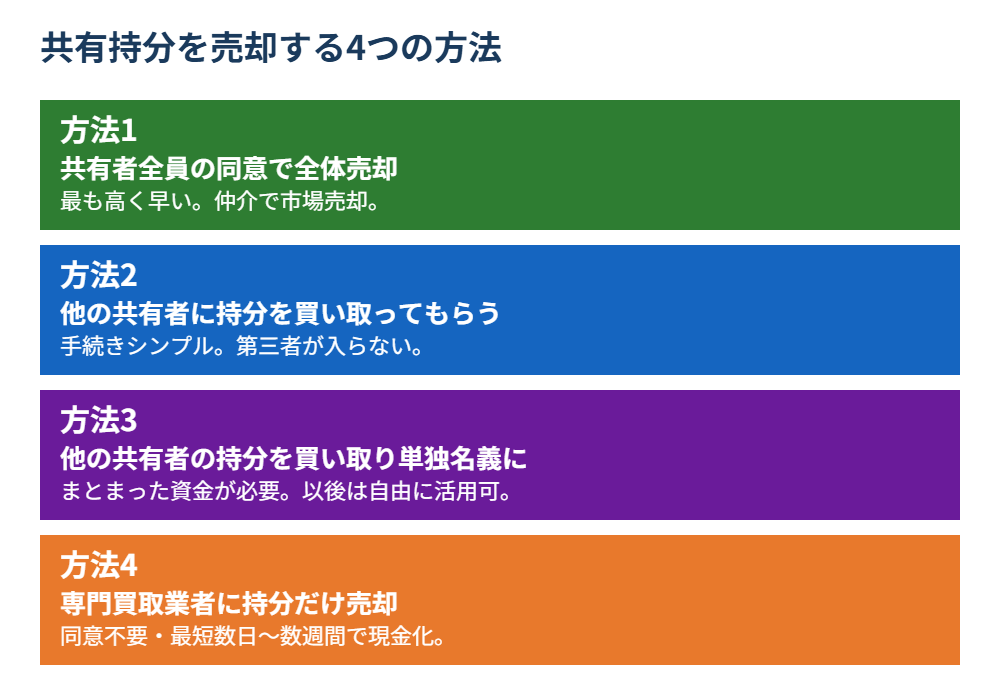 共有持分を売却する4つの方法

方法1
共有者全員の同意で全体売却
最も高く早い。仲介で市場売却。

方法2
他の共有者に持分を買い取ってもらう
手続きシンプル。第三者が入らない。

方法3
他の共有者の持分を買い取り単独名義に
まとまった資金が必要。以後は自由に活用可。

方法4
専門買取業者に持分だけ売却
同意不要・最短数日〜数週間で現金化。